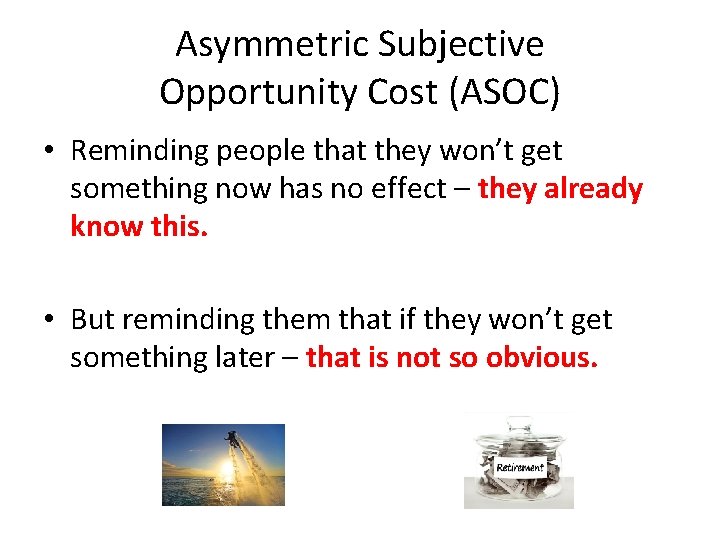 Asymmetric Subjective Opportunity Cost (ASOC)

• Reminding people that they won't get something now has no effect – they already know this.

• But reminding them that if they won't get something later – that is not so obvious.

Retirement